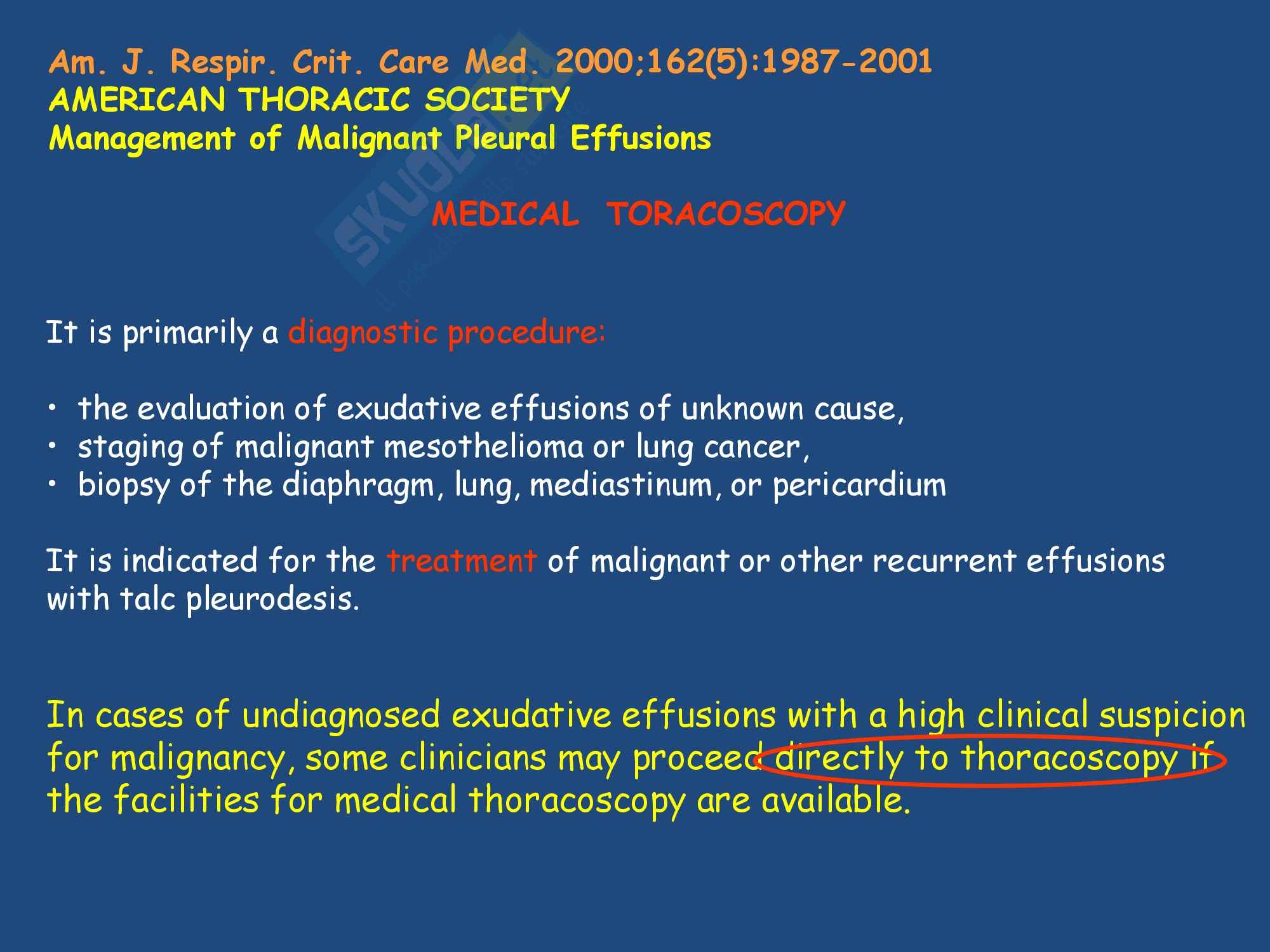 Am. J. Respir. Crit. Care Med. 2000;162(5):1987-2001
AMERICAN THORACIC SOCIETY
Management of Malignant Pleural Effusions

MEDICAL TORACOSCOPY

It is primarily a diagnostic procedure:

• the evaluation of exudative effusions of unknown cause,
• staging of malignant mesothelioma or lung cancer,
• biopsy of the diaphragm, lung, mediastinum, or pericardium

It is indicated for the treatment of malignant or other recurrent effusions with talc pleurodesis.

In cases of undiagnosed exudative effusions with a high clinical suspicion for malignancy, some clinicians may proceed directly to thoracoscopy if the facilities for medical thoracoscopy are available.